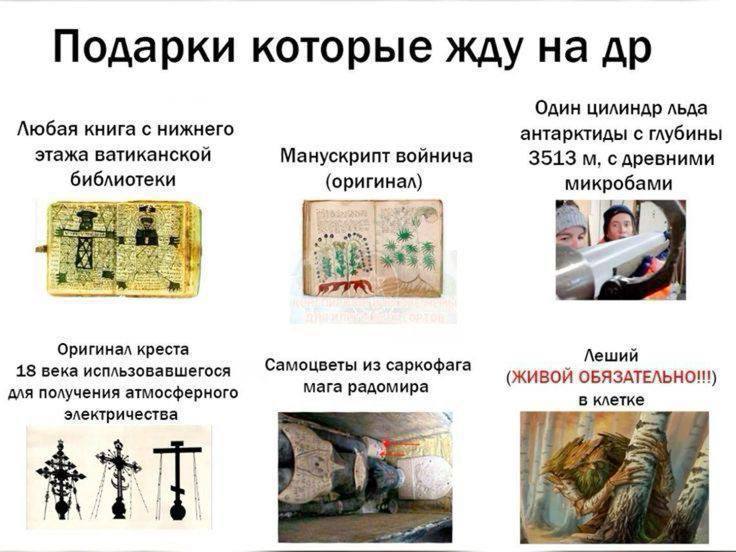 Подарки которые жду на др

Любая книга с нижнего этажа ватиканской библиотеки

Манускрипт войнича (оригинал)

Один цилиндр льда антарктиды с глубины 3513 м, с древними микробами

Оригинал креста 18 века испльзовавшегося для получения атмосферного электричества

Самоцветы из саркофага мага радомира

Леший (ЖИВОЙ ОБЯЗАТЕЛЬНО!!!) в клетке